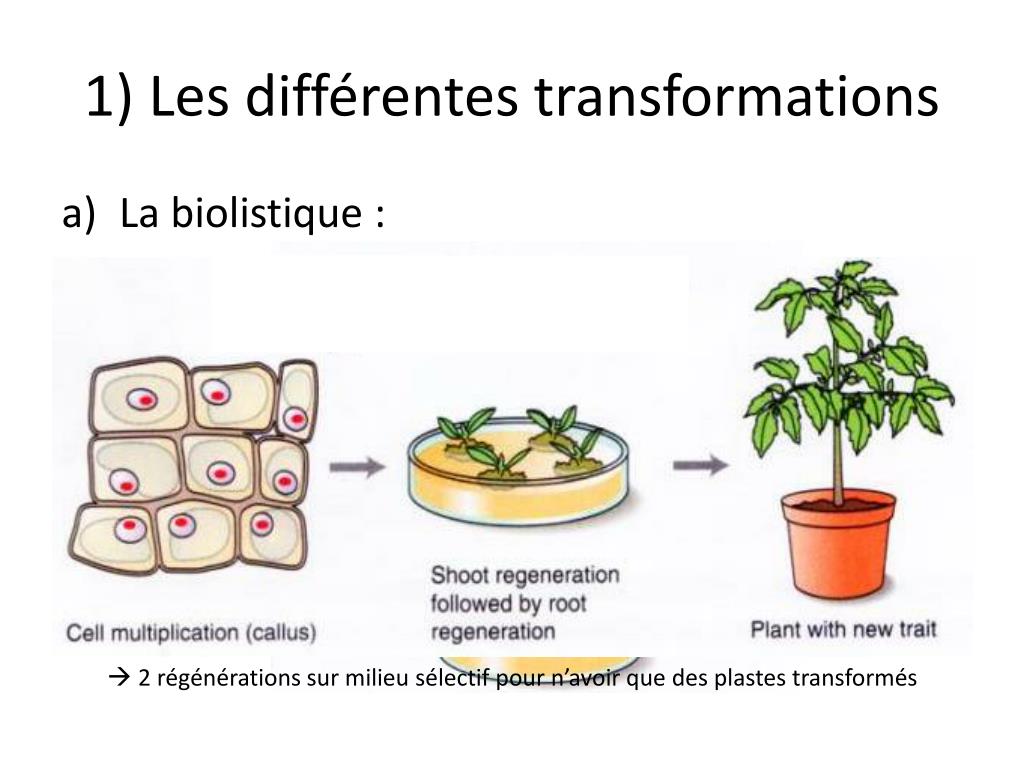 1) Les différentes transformations

a) La biolistique :

Cell multiplication (callus)

Shoot regeneration followed by root regeneration

Plant with new trait

→ 2 régénérations sur milieu sélectif pour n'avoir que des plastes transformés